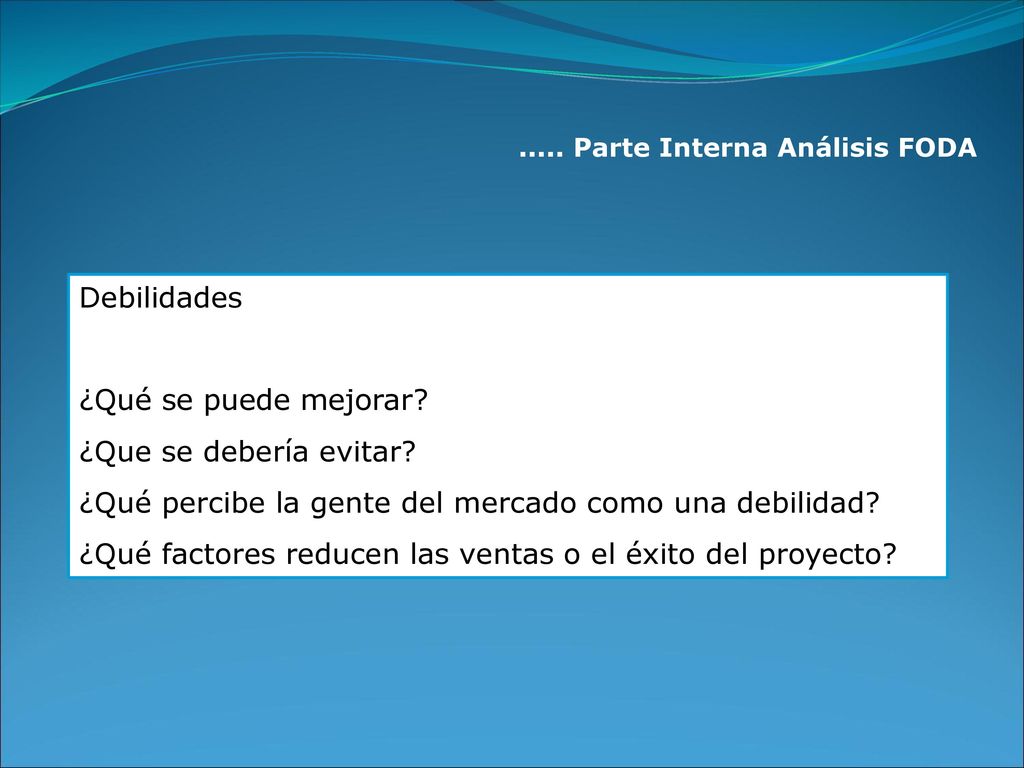 ….. Parte Interna Análisis FODA

Debilidades

¿Qué se puede mejorar?
¿Que se debería evitar?
¿Qué percibe la gente del mercado como una debilidad?
¿Qué factores reducen las ventas o el éxito del proyecto?